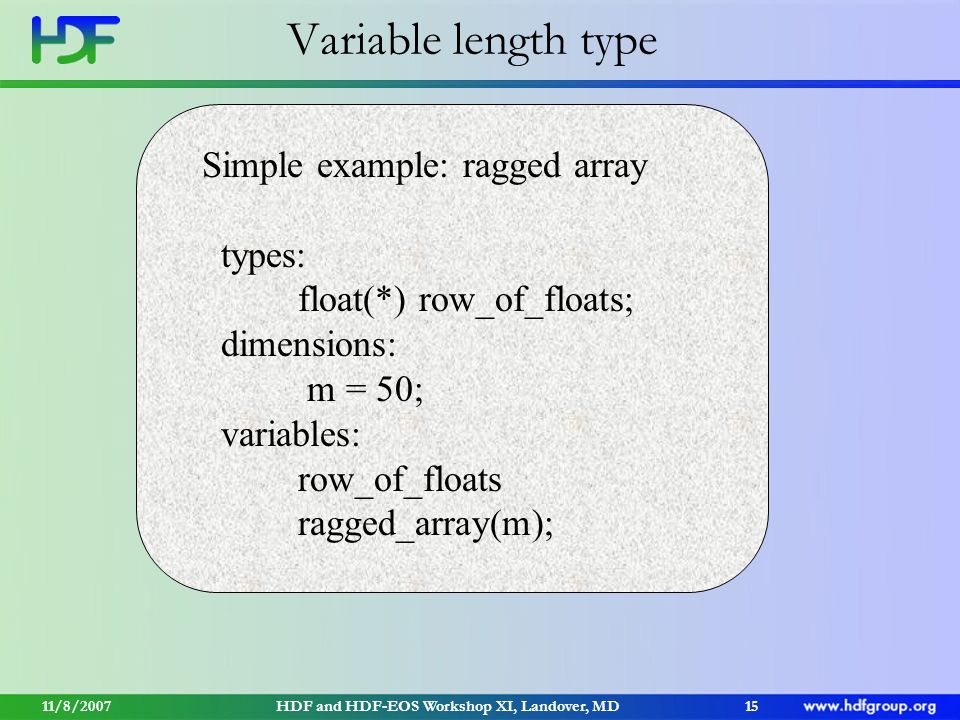 HDF

Variable length type

Simple example: ragged array

types:
float(*) row_of_floats;
dimensions:
m = 50;
variables:
row_of_floats
ragged_array(m);

11/8/2007 HDF and HDF-EOS Workshop XI, Landover, MD 15 www.hdfgroup.org